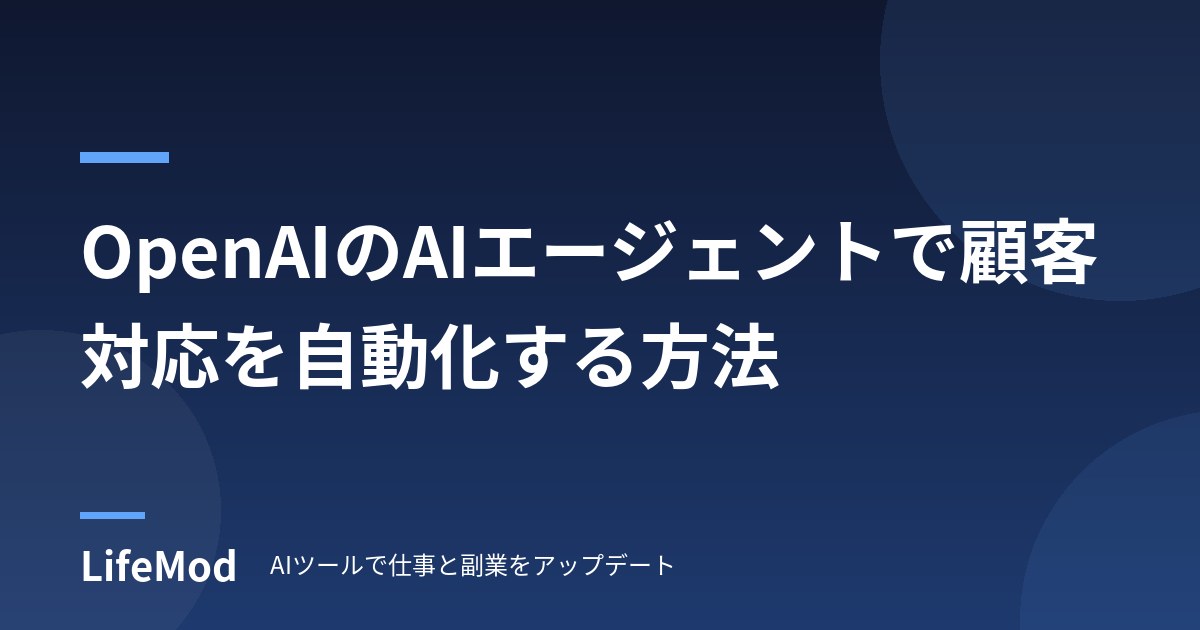 OpenAIのAIエージェントで顧客対応を自動化する方法

LifeMod AIツールで仕事と副業をアップデート